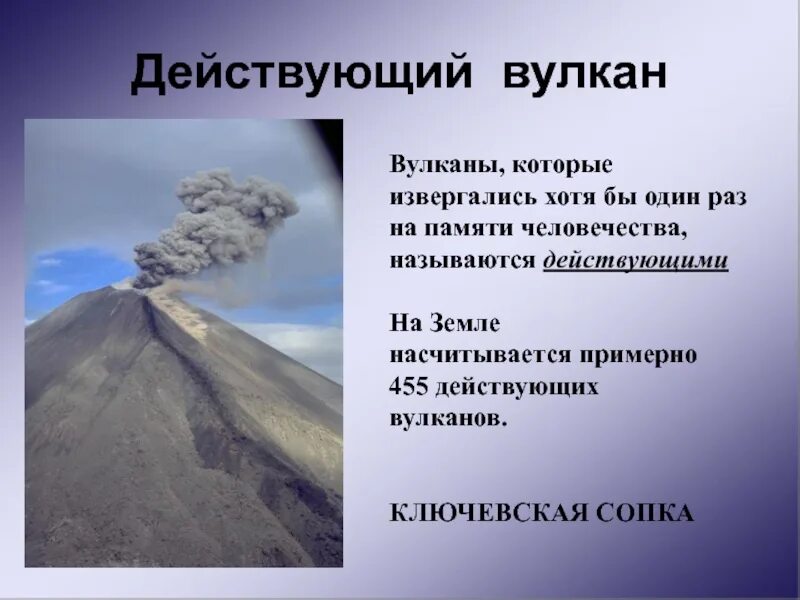 Действующий вулкан

Вулканы, которые извергались хотя бы один раз на памяти человечества, называются действующими

На Земле насчитывается примерно 455 действующих вулканов.

КЛЮЧЕВСКАЯ СОПКА